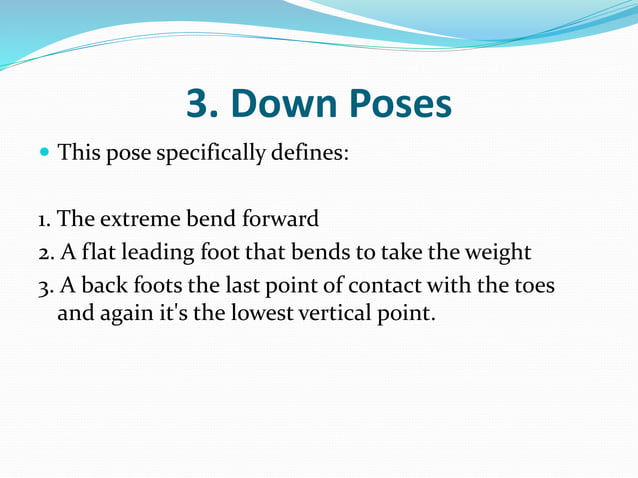 3. Down Poses

This pose specifically defines:

1. The extreme bend forward
2. A flat leading foot that bends to take the weight
3. A back foots the last point of contact with the toes and again it's the lowest vertical point.